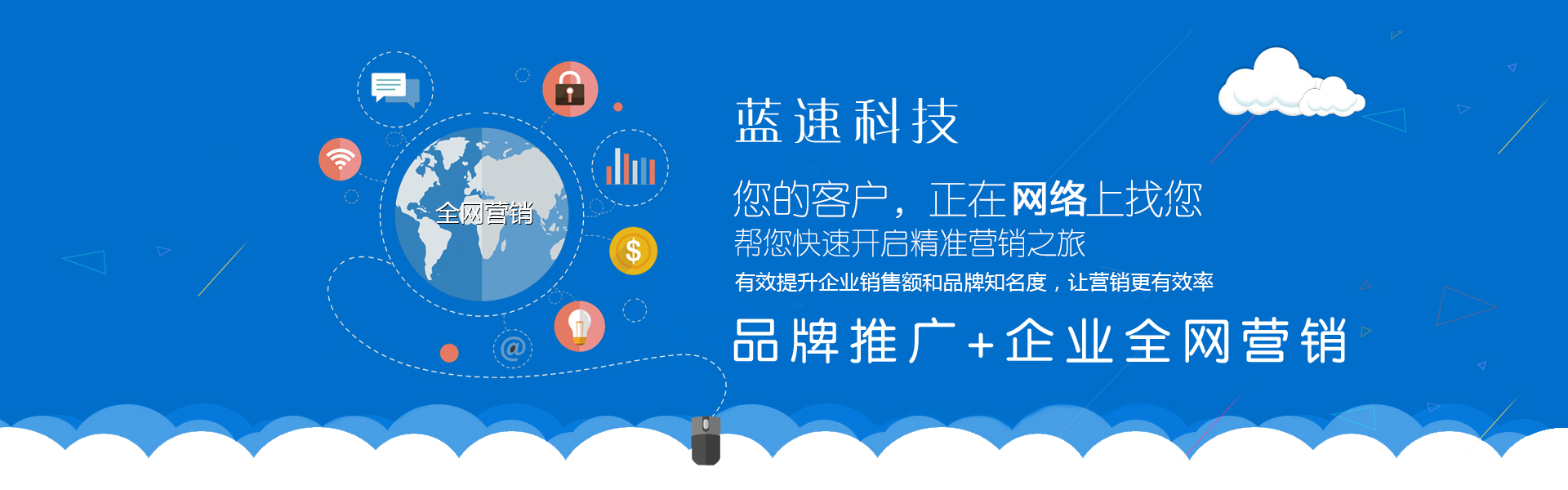 全网营销

蓝速科技

您的客户，正在网络上找您

帮您快速开启精准营销之旅

有效提升企业销售额和品牌知名度，让营销更有效率

品牌推广+企业全网营销